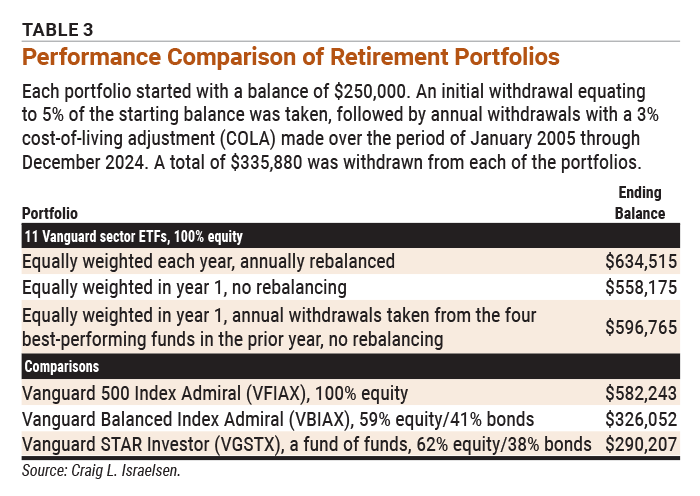 TABLE 3

Performance Comparison of Retirement Portfolios

Each portfolio started with a balance of \$250,000. An initial withdrawal equating to 5% of the starting balance was taken, followed by annual withdrawals with a 3% cost-of-living adjustment (COLA) made over the period of January 2005 through December 2024. A total of \$335,880 was withdrawn from each of the portfolios.

| Portfolio | Ending Balance |
|---|---|
| 11 Vanguard sector ETFs, 100% equity | |
| Equally weighted each year, annually rebalanced | \$634,515 |
| Equally weighted in year 1, no rebalancing | \$558,175 |
| Equally weighted in year 1, annual withdrawals taken from the four best-performing funds in the prior year, no rebalancing | \$596,765 |
| Comparisons | |
| Vanguard 500 Index Admiral (VFIAX), 100% equity | \$582,243 |
| Vanguard Balanced Index Admiral (VBIAX), 59% equity/41% bonds | \$326,052 |
| Vanguard STAR Investor (VGSTX), a fund of funds, 62% equity/38% bonds | \$290,207 |

Source: Craig L. Israelsen.